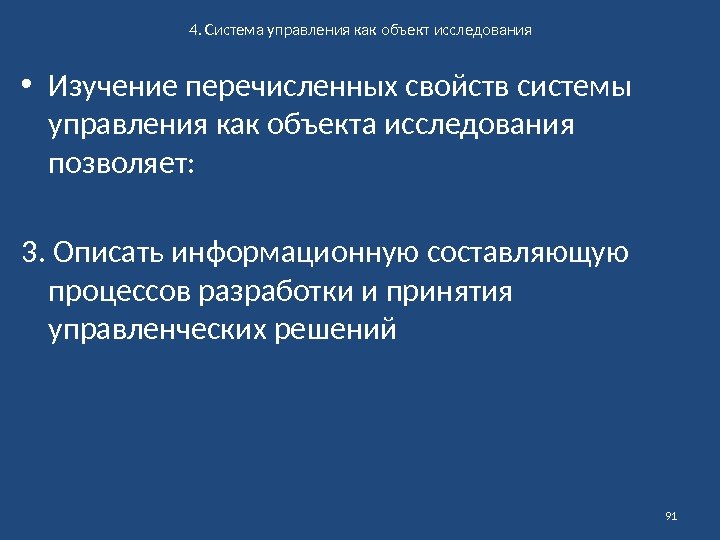 4. Система управления как объект исследования

• Изучение перечисленных свойств системы управления как объекта исследования позволяет:

3. Описать информационную составляющую процессов разработки и принятия управленческих решений

91